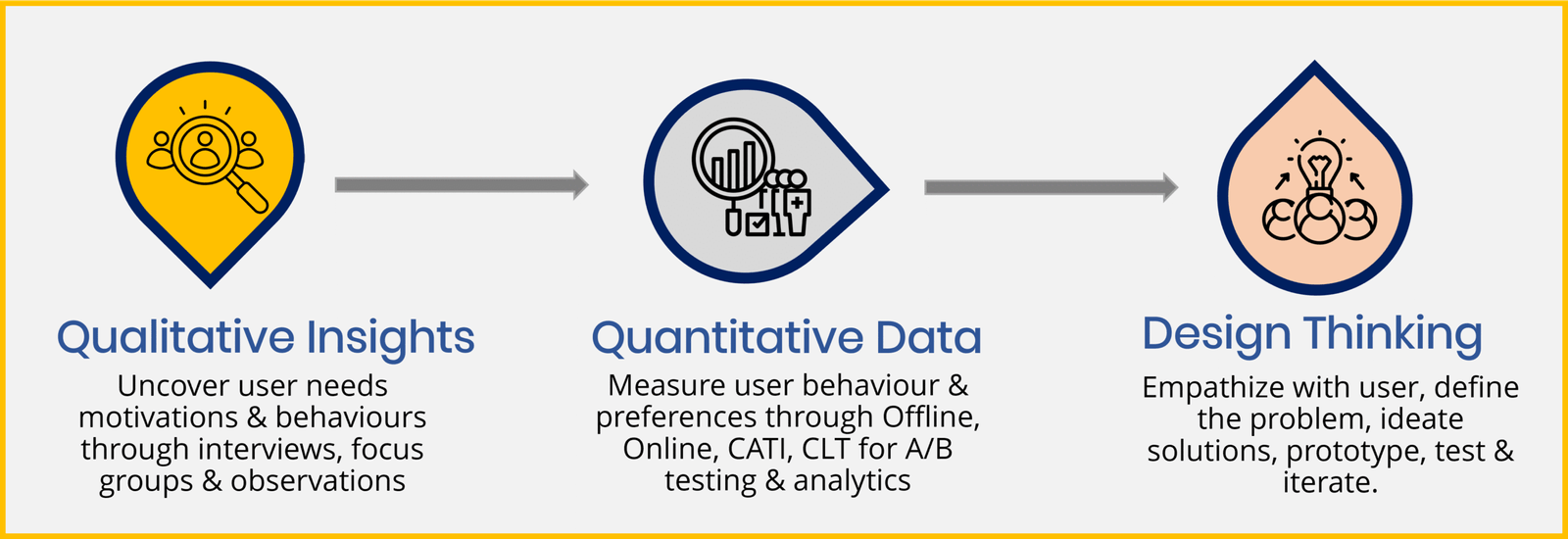 Qualitative Insights
Uncover user needs motivations & behaviours through interviews, focus groups & observations

Quantitative Data
Measure user behaviour & preferences through Offline, Online, CATI, CLT for A/B testing & analytics

Design Thinking
Empathize with user, define the problem, ideate solutions, prototype, test & iterate.